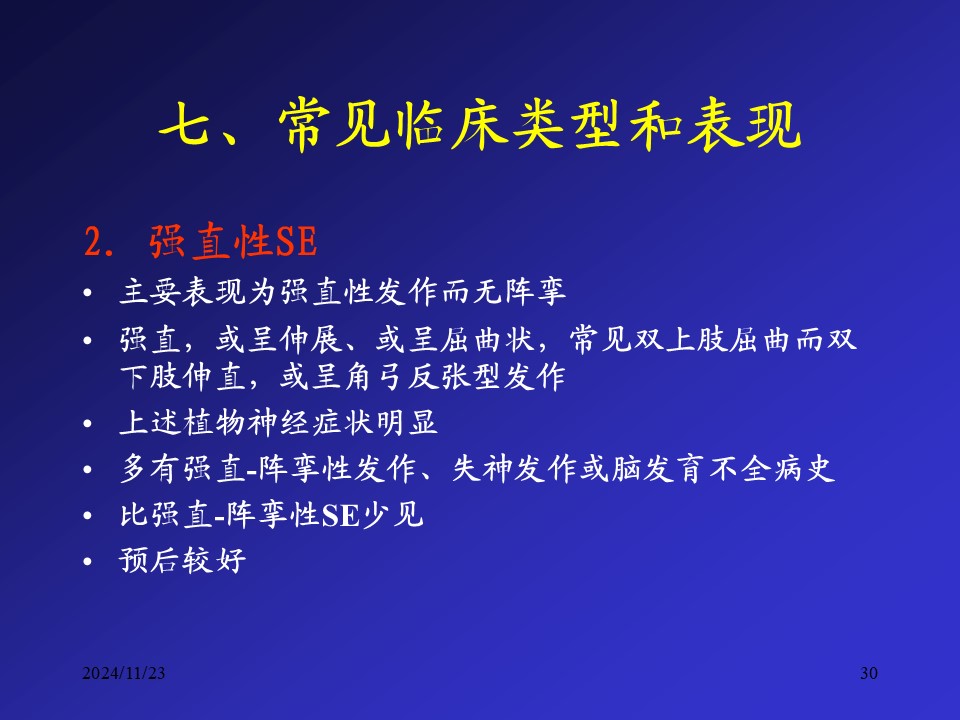 七、常见临床类型和表现

2. 强直性SE

• 主要表现为强直性发作而无阵挛
• 强直，或呈伸展、或呈屈曲状，常见双上肢屈曲而双下肢伸直，或呈角弓反张型发作
• 上述植物神经症状明显
• 多有强直-阵挛性发作、失神发作或脑发育不全病史
• 比强直-阵挛性SE少见
• 预后较好

2024/11/23

30